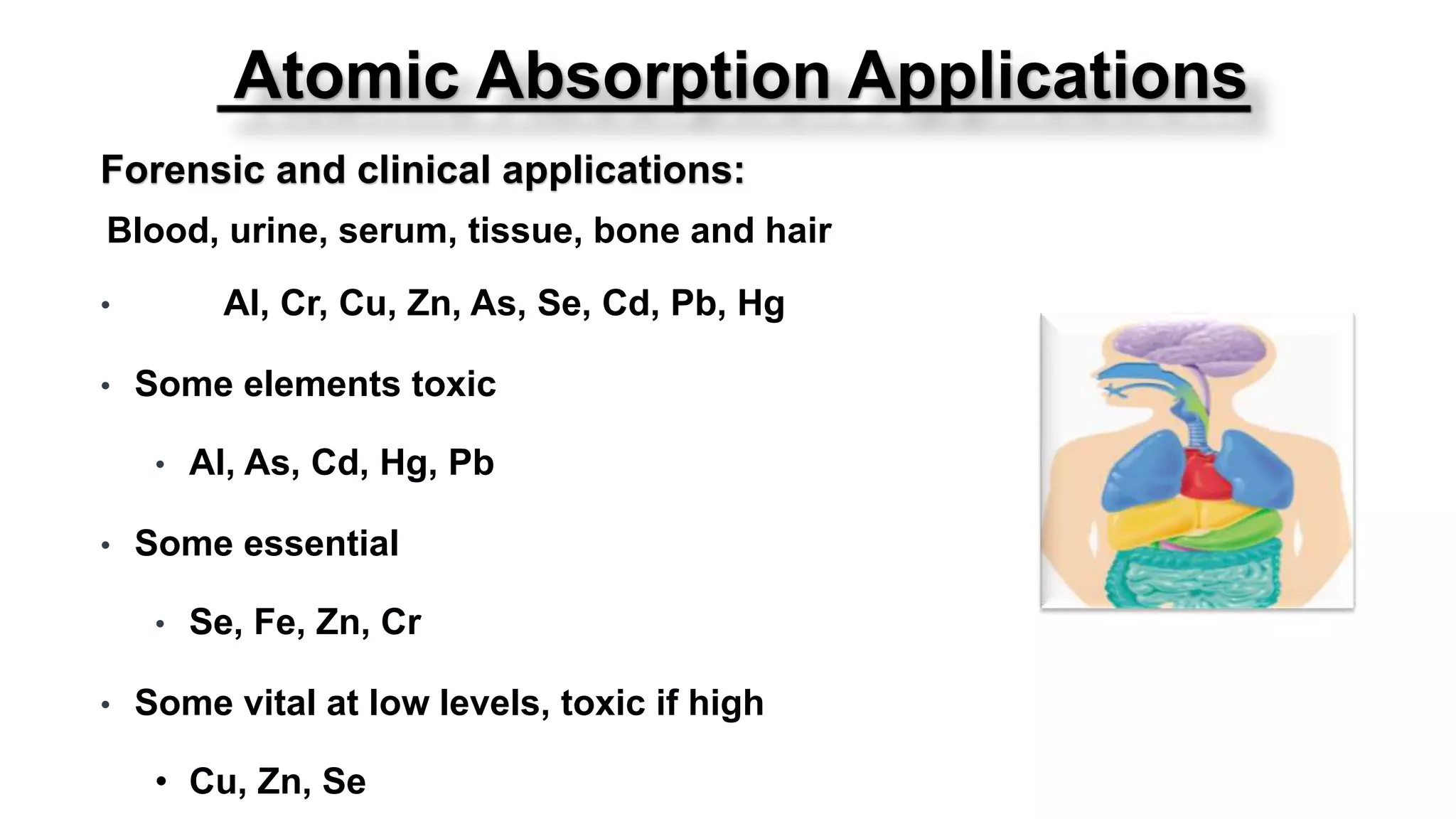 Atomic Absorption Applications

Forensic and clinical applications:

Blood, urine, serum, tissue, bone and hair

• Al, Cr, Cu, Zn, As, Se, Cd, Pb, Hg

• Some elements toxic

• Al, As, Cd, Hg, Pb

• Some essential

• Se, Fe, Zn, Cr

• Some vital at low levels, toxic if high

• Cu, Zn, Se